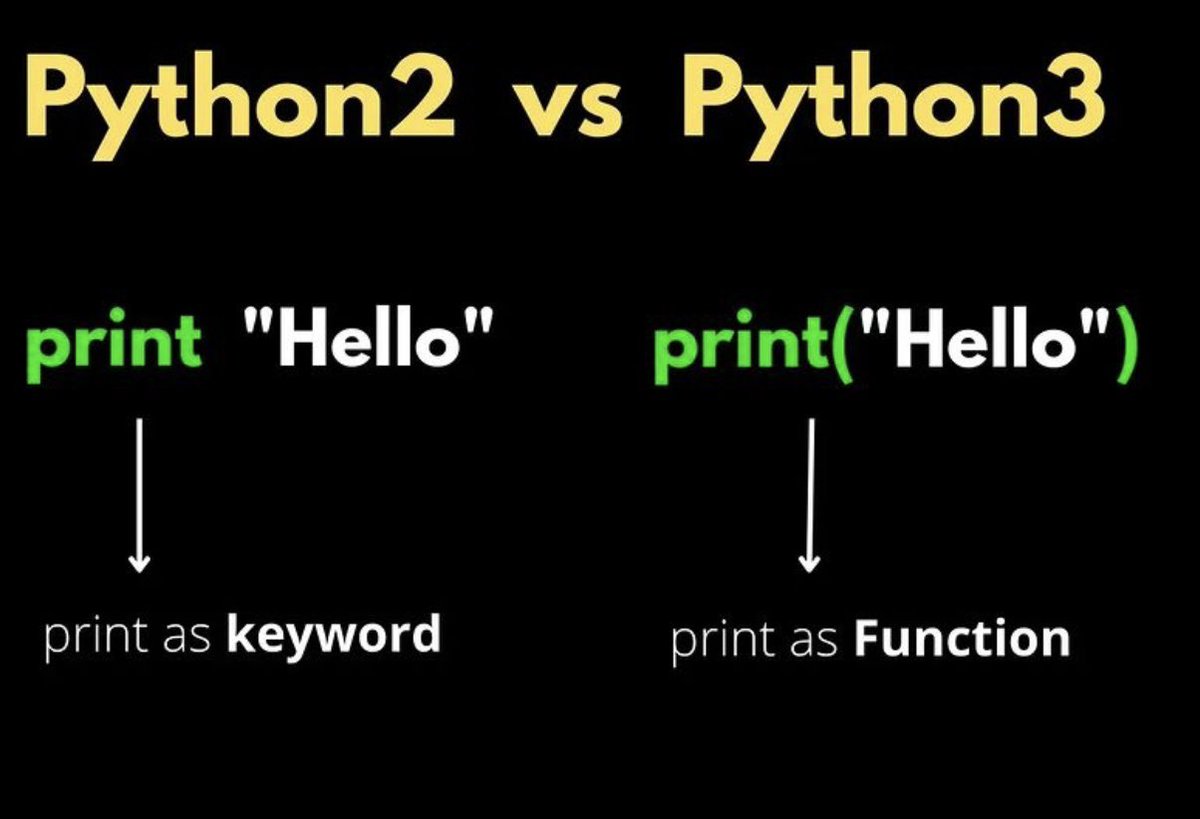 Python2 vs Python3

print "Hello"

print as **keyword**

print("Hello")

print as **Function**